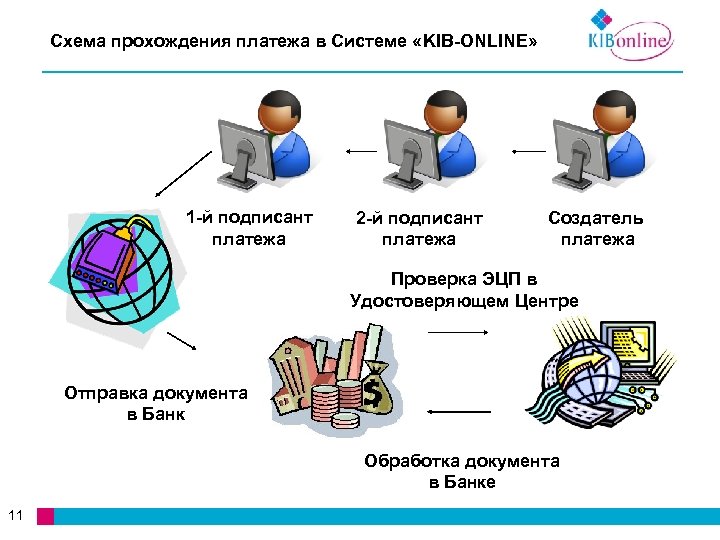 Схема прохождения платежа в Системе «KIB-ONLINE»

KIBonline

1-й подписант платежа

2-й подписант платежа

Создатель платежа

Проверка ЭЦП в Удостоверяющем Центре

Отправка документа в Банк

Обработка документа в Банке

11